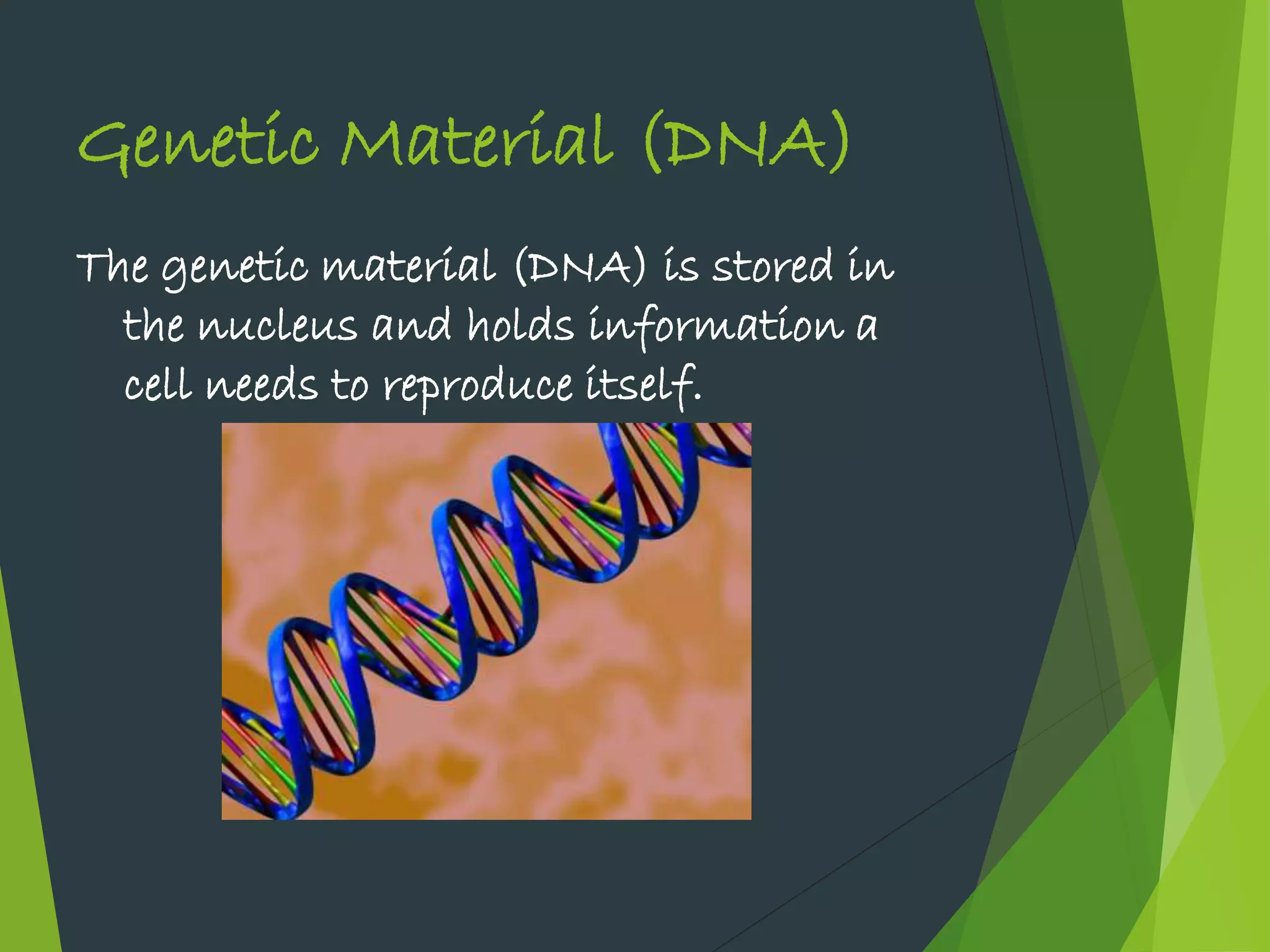 Genetic Material (DNA)

The genetic material (DNA) is stored in the nucleus and holds information a cell needs to reproduce itself.